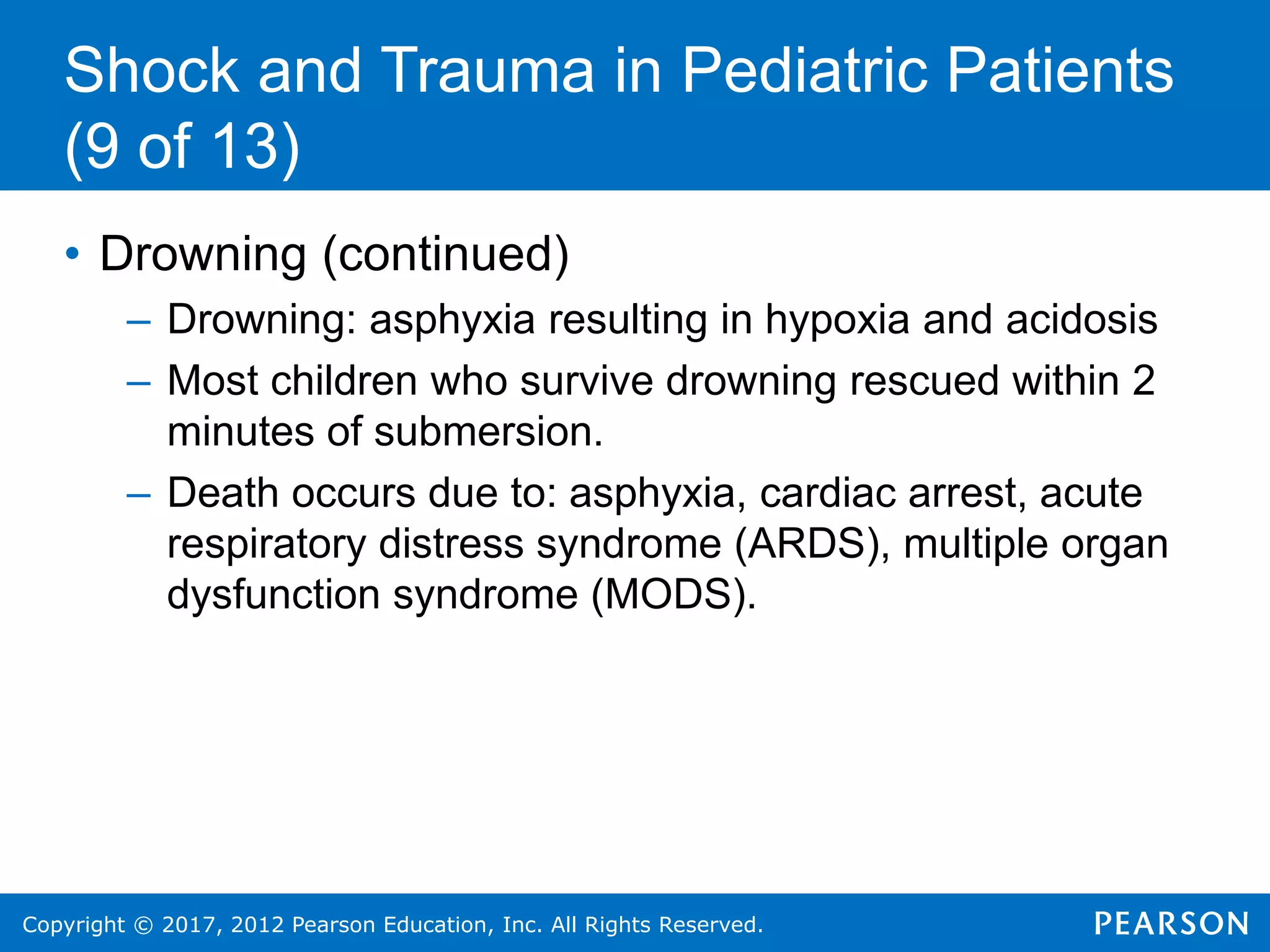 Shock and Trauma in Pediatric Patients (9 of 13)

• Drowning (continued)
– Drowning: asphyxia resulting in hypoxia and acidosis
– Most children who survive drowning rescued within 2 minutes of submersion.
– Death occurs due to: asphyxia, cardiac arrest, acute respiratory distress syndrome (ARDS), multiple organ dysfunction syndrome (MODS).

Copyright © 2017, 2012 Pearson Education, Inc. All Rights Reserved.

PEARSON